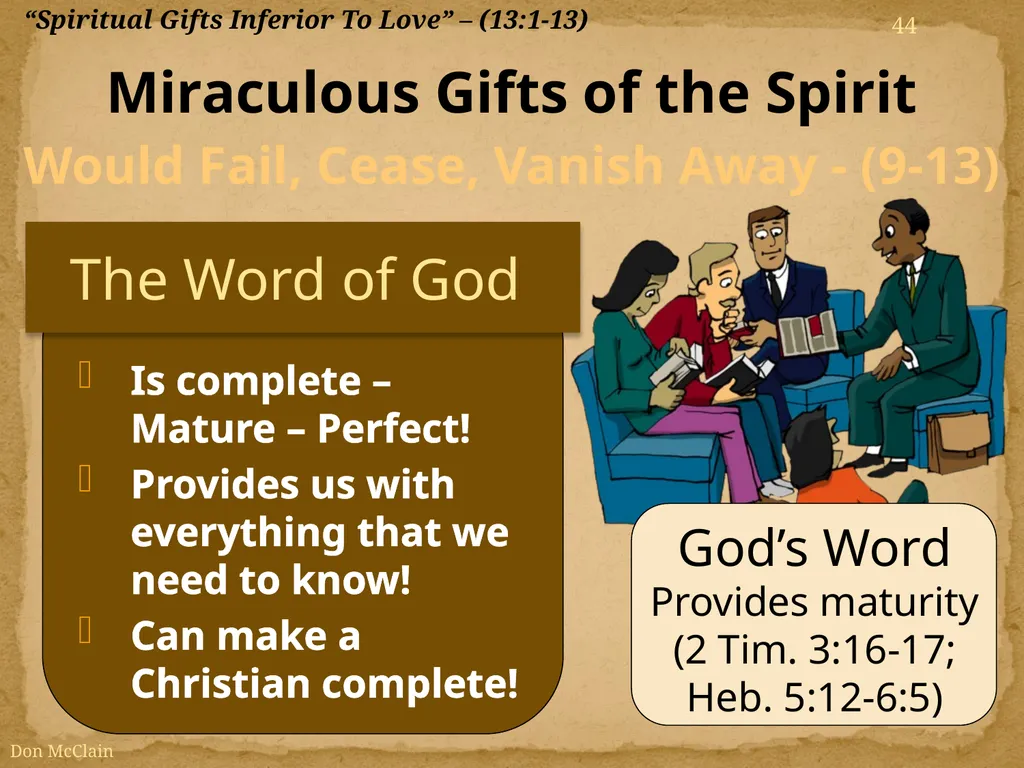 “Spiritual Gifts Inferior To Love” – (13:1-13)

44

Miraculous Gifts of the Spirit

Would Fail, Cease, Vanish Away - (9-13)

The Word of God

Is complete – Mature – Perfect!

Provides us with everything that we need to know!

Can make a Christian complete!

God’s Word
Provides maturity (2 Tim. 3:16-17; Heb. 5:12-6:5)

Don McClain